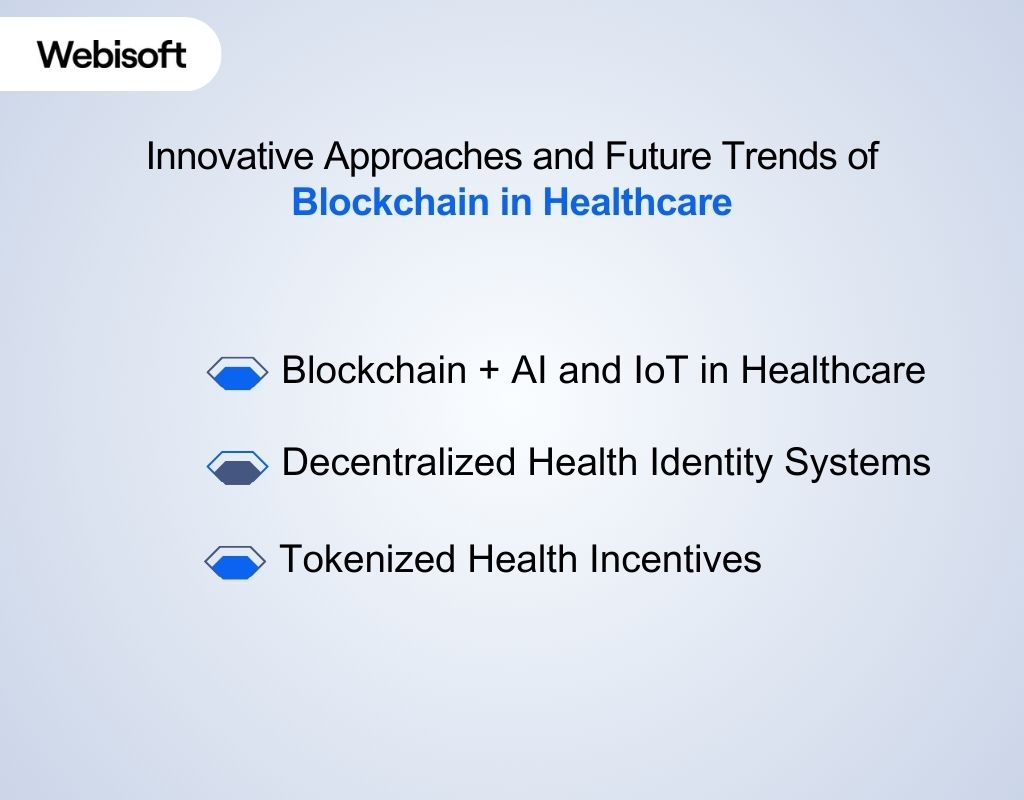 Webisoft

Innovative Approaches and Future Trends of
Blockchain in Healthcare

Blockchain + AI and IoT in Healthcare

Decentralized Health Identity Systems

Tokenized Health Incentives